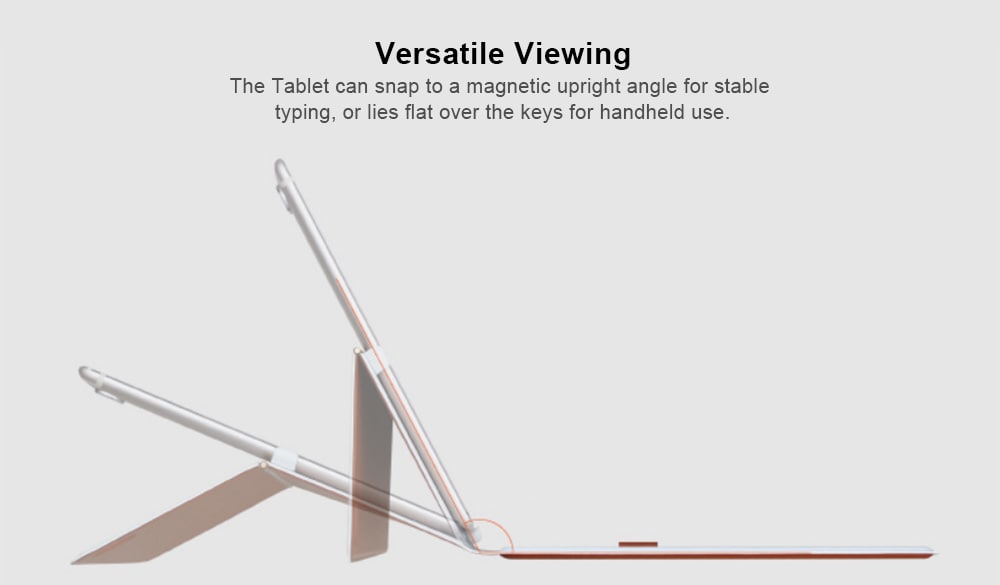 Versatile Viewing

The Tablet can snap to a magnetic upright angle for stable typing, or lies flat over the keys for handheld use.